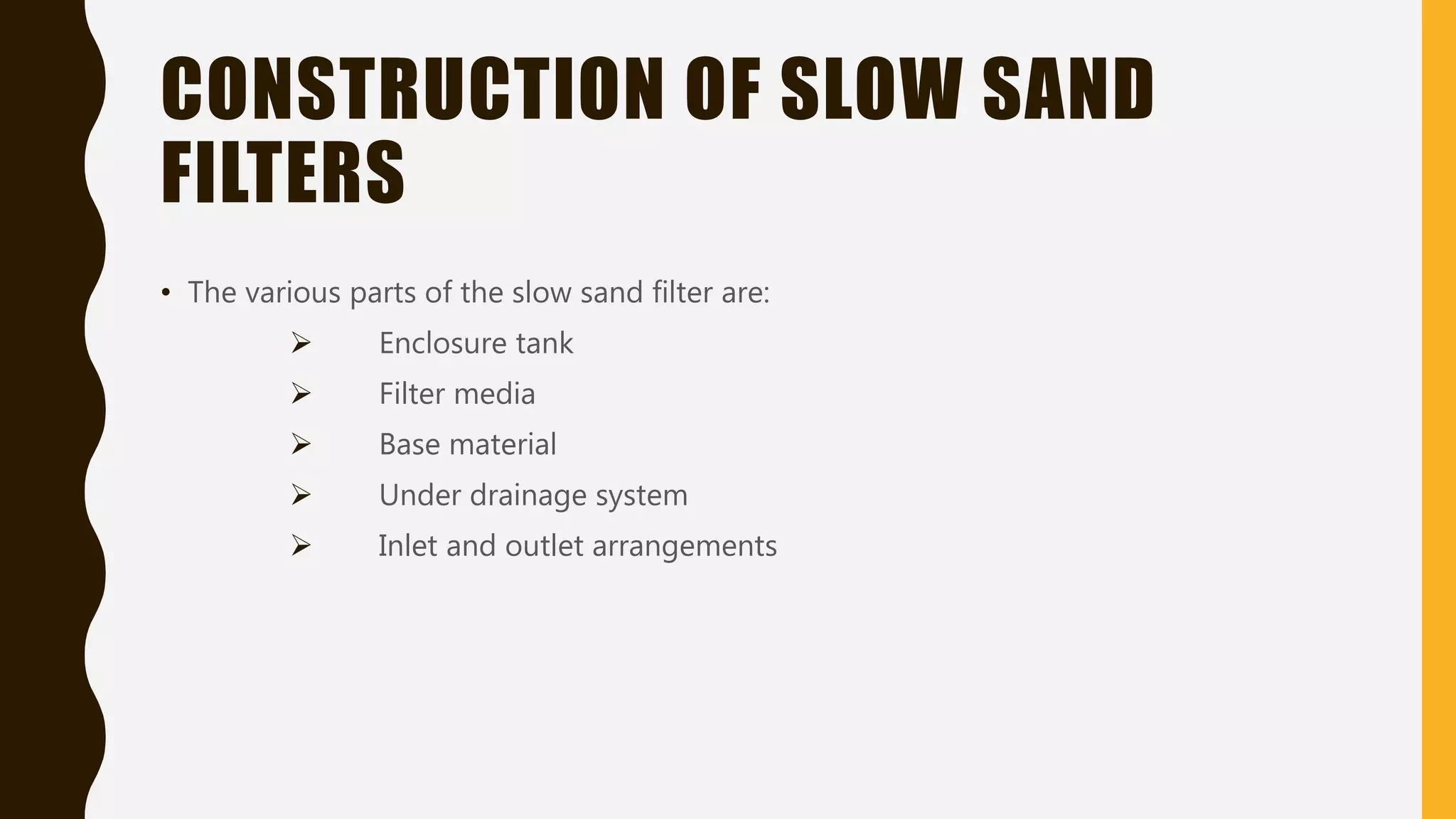 CONSTRUCTION OF SLOW SAND FILTERS

• The various parts of the slow sand filter are:

➢ Enclosure tank
➢ Filter media
➢ Base material
➢ Under drainage system
➢ Inlet and outlet arrangements